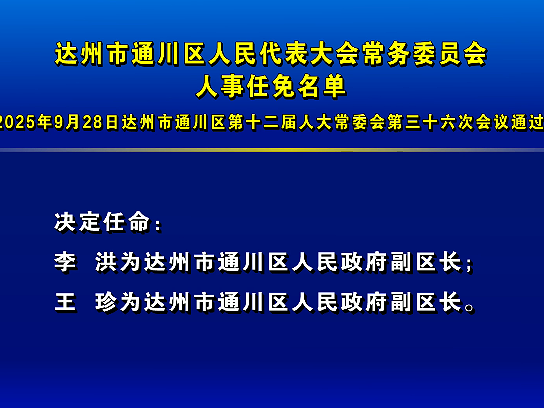 达州市通川区人民代表大会常务委员会
人事任免名单
2025年9月28日达州市通川区第十二届人大常委会第三十六次会议通过

决定任命：
李　洪为达州市通川区人民政府副区长；
王　珍为达州市通川区人民政府副区长。